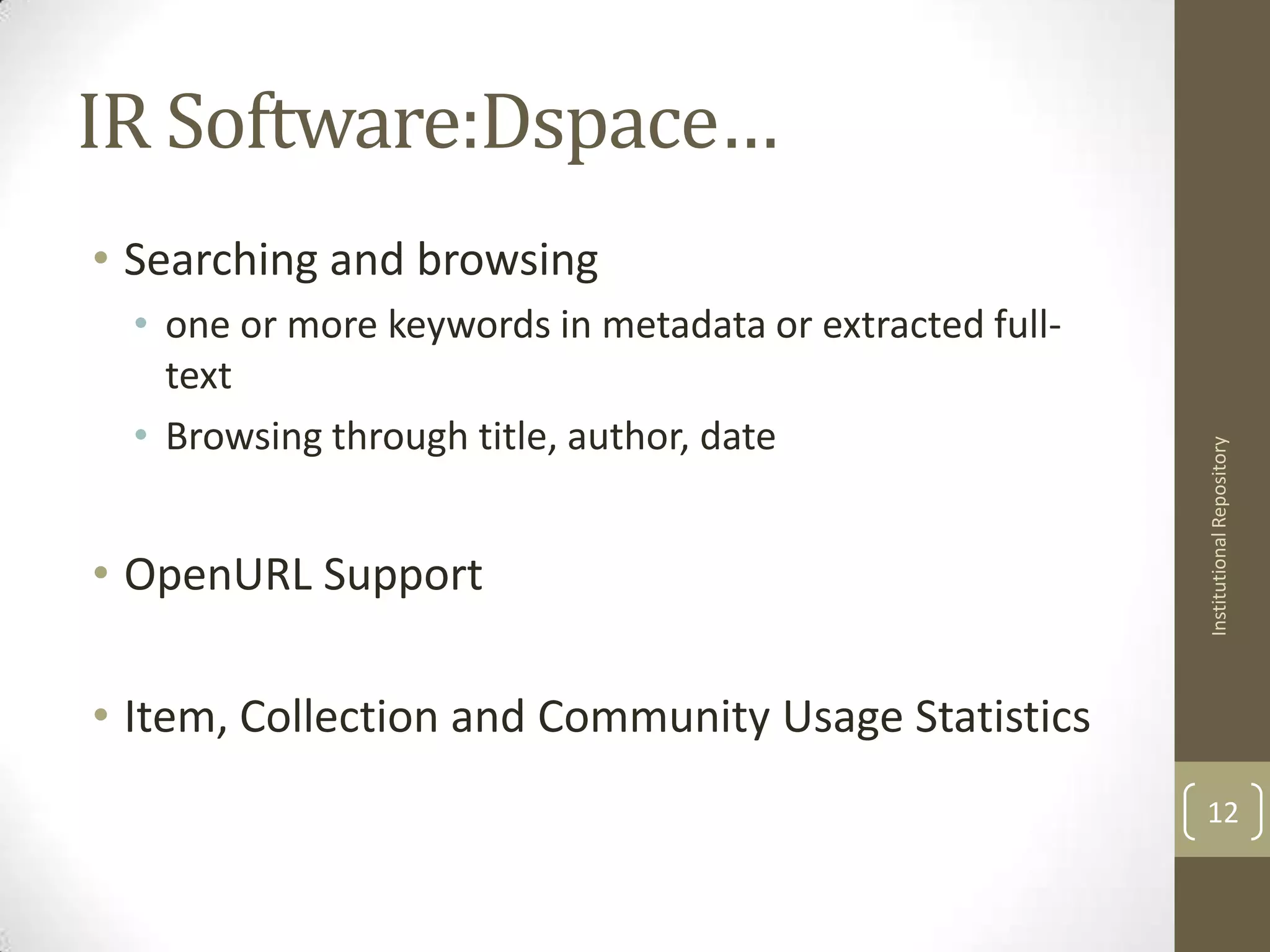 IR Software:Dspace…

• Searching and browsing
  • one or more keywords in metadata or extracted full-text
  • Browsing through title, author, date

• OpenURL Support

• Item, Collection and Community Usage Statistics

Institutional Repository

12